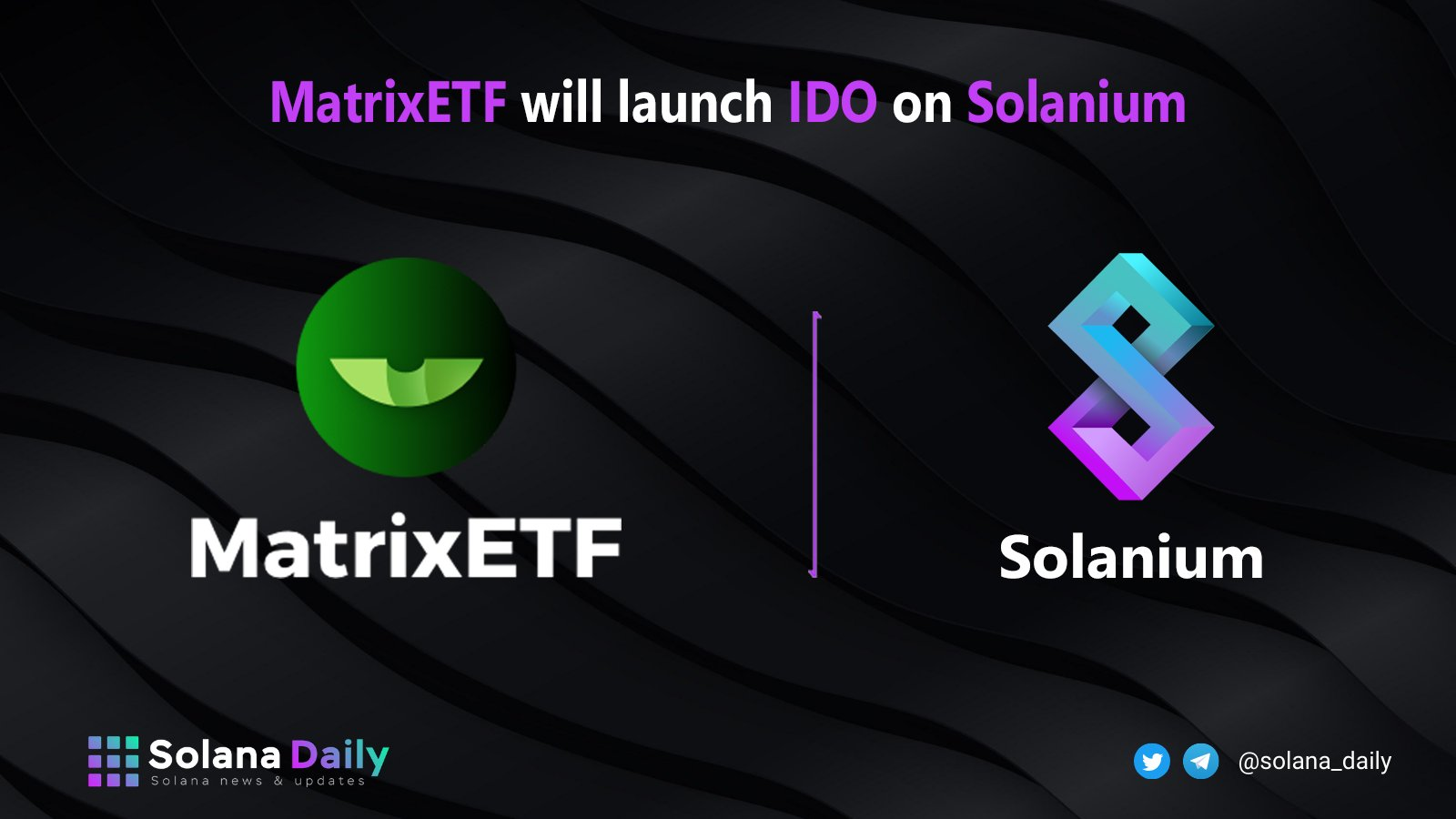 MatrixETF will launch IDO on Solanium

MatrixETF

Solanium

Solana Daily
Solana news & updates

@solana_daily